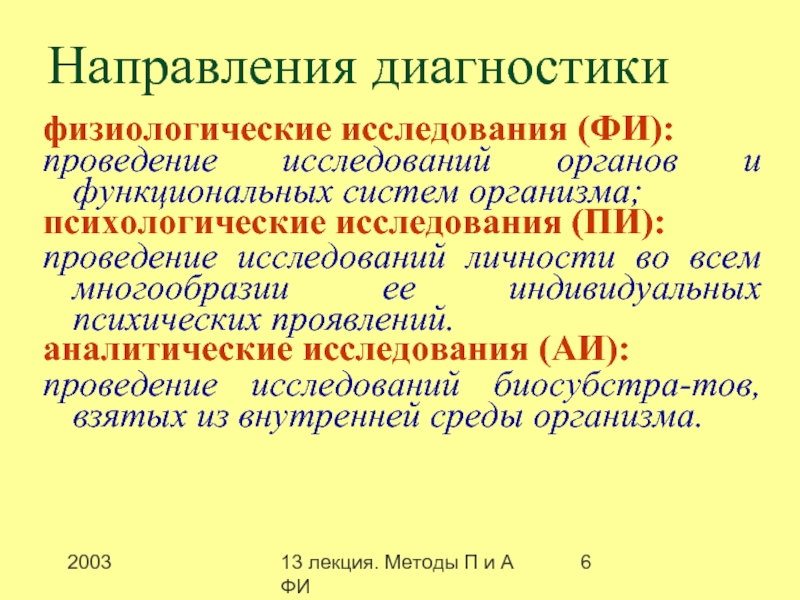 Направления диагностики

физиологические исследования (ФИ):

проведение исследований органов и функциональных систем организма;

психологические исследования (ПИ):

проведение исследований личности во всем многообразии ее индивидуальных психических проявлений.

аналитические исследования (АИ):

проведение исследований биосубстра-тов, взятых из внутренней среды организма.

2003

13 лекция. Методы П и А ФИ

6